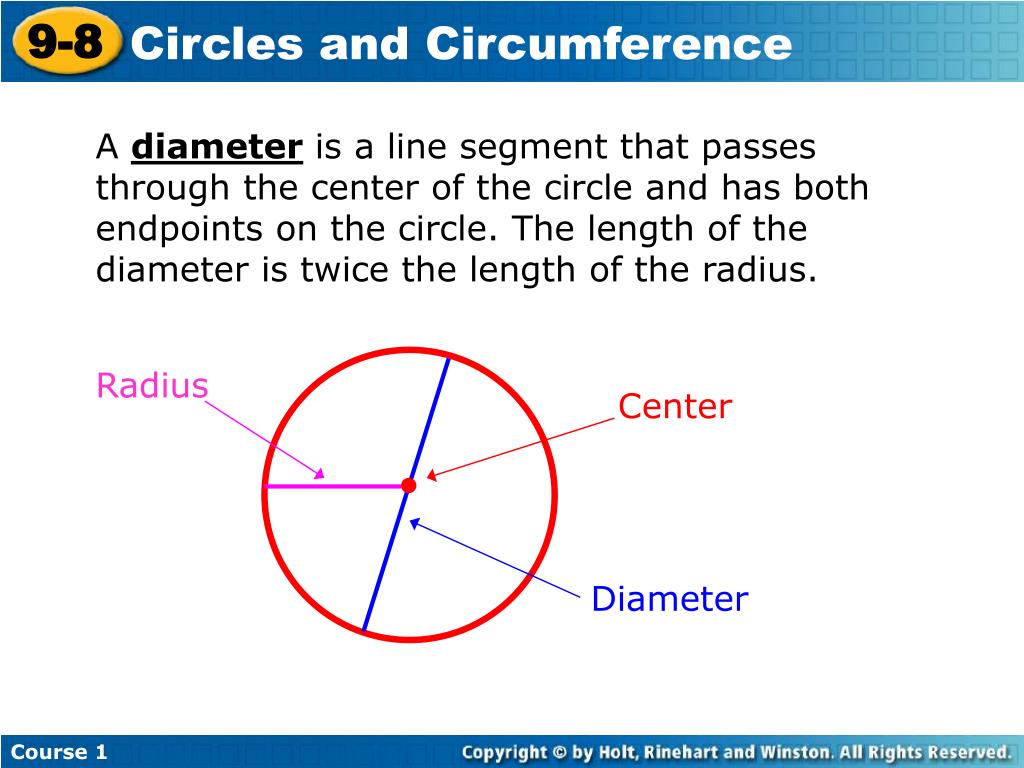 9-8 Circles and Circumference

A diameter is a line segment that passes through the center of the circle and has both endpoints on the circle. The length of the diameter is twice the length of the radius.

Radius

Center

Diameter

Course 1

Copyright © by Holt, Rinehart and Winston. All Rights Reserved.